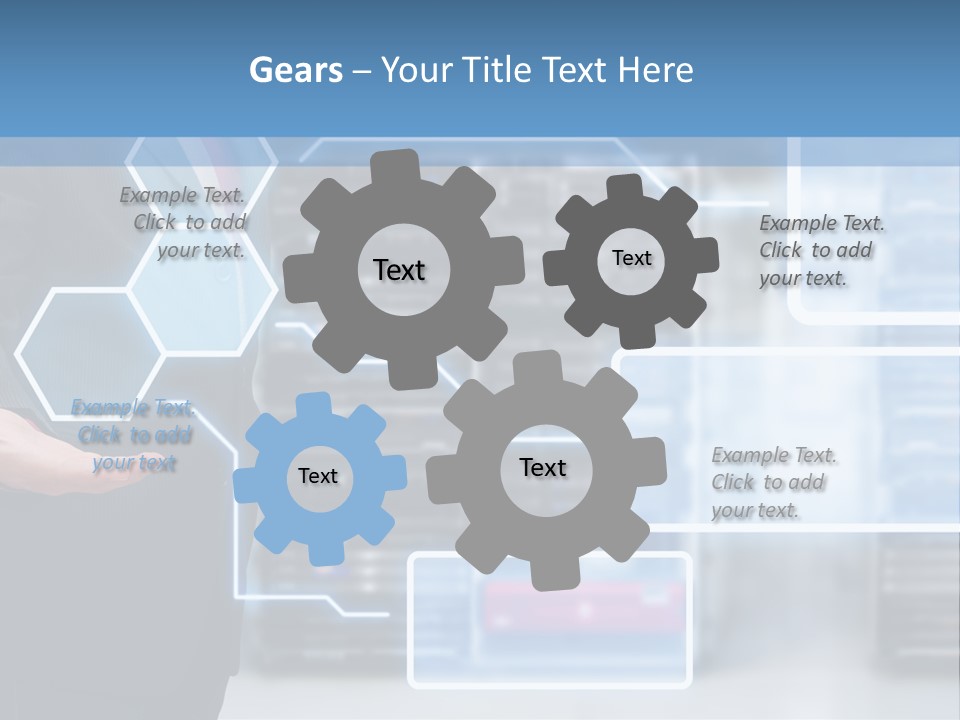 Gears – Your Title Text Here

Example Text. Click to add your text.

Text

Text

Example Text. Click to add your text.

Example Text. Click to add your text

Text

Text

Example Text. Click to add your text.